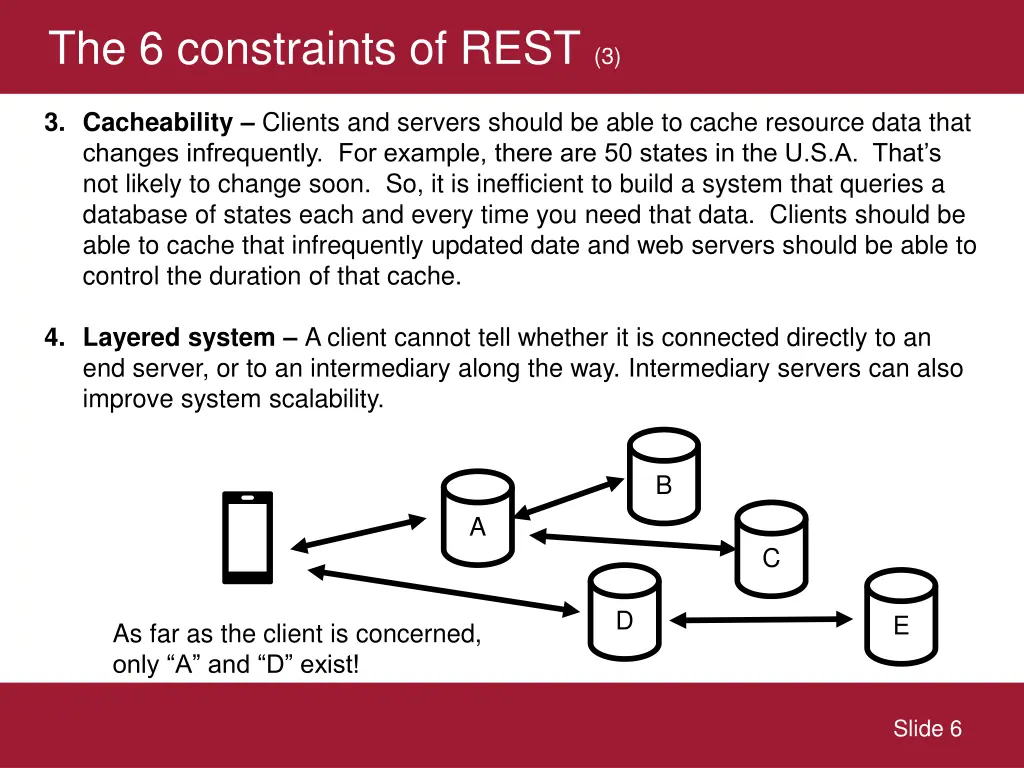 The 6 constraints of REST (3)

3. **Cacheability –** Clients and servers should be able to cache resource data that changes infrequently. For example, there are 50 states in the U.S.A. That's not likely to change soon. So, it is inefficient to build a system that queries a database of states each and every time you need that data. Clients should be able to cache that infrequently updated date and web servers should be able to control the duration of that cache.

4. **Layered system –** A client cannot tell whether it is connected directly to an end server, or to an intermediary along the way. Intermediary servers can also improve system scalability.

B

A

C

D

E

As far as the client is concerned, only "A" and "D" exist!

Slide 6